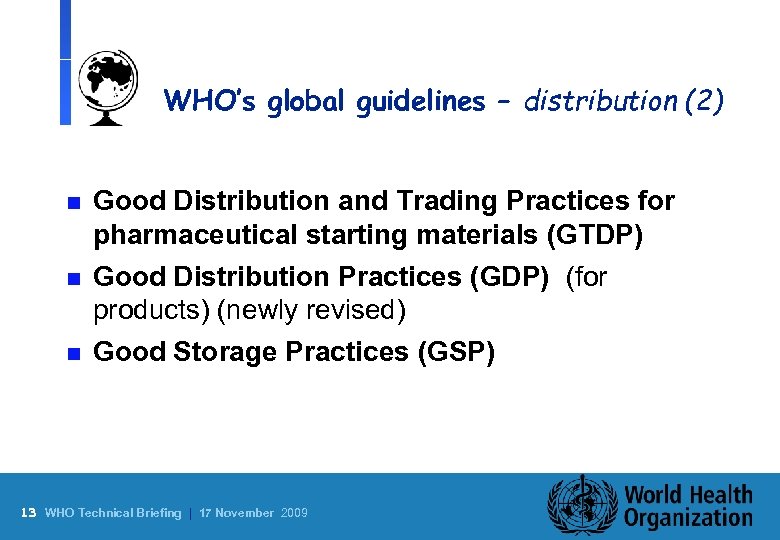 WHO's global guidelines – distribution (2)

Good Distribution and Trading Practices for pharmaceutical starting materials (GTDP)

Good Distribution Practices (GDP) (for products) (newly revised)

Good Storage Practices (GSP)

13 WHO Technical Briefing | 17 November 2009

World Health Organization